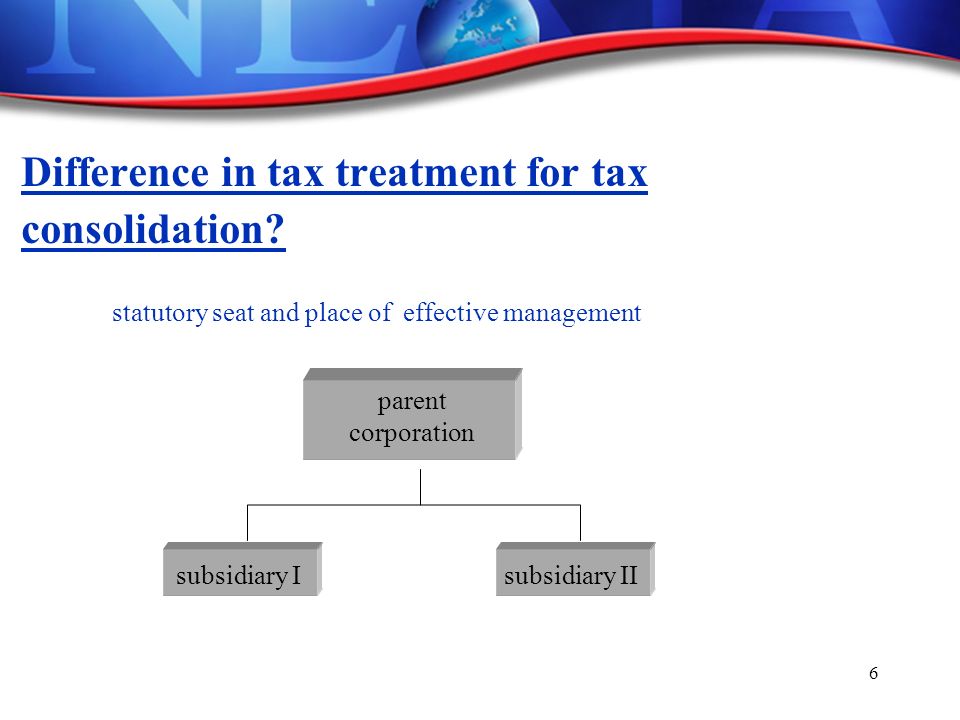 Difference in tax treatment for tax consolidation?

statutory seat and place of effective management

parent corporation

subsidiary I

subsidiary II

6